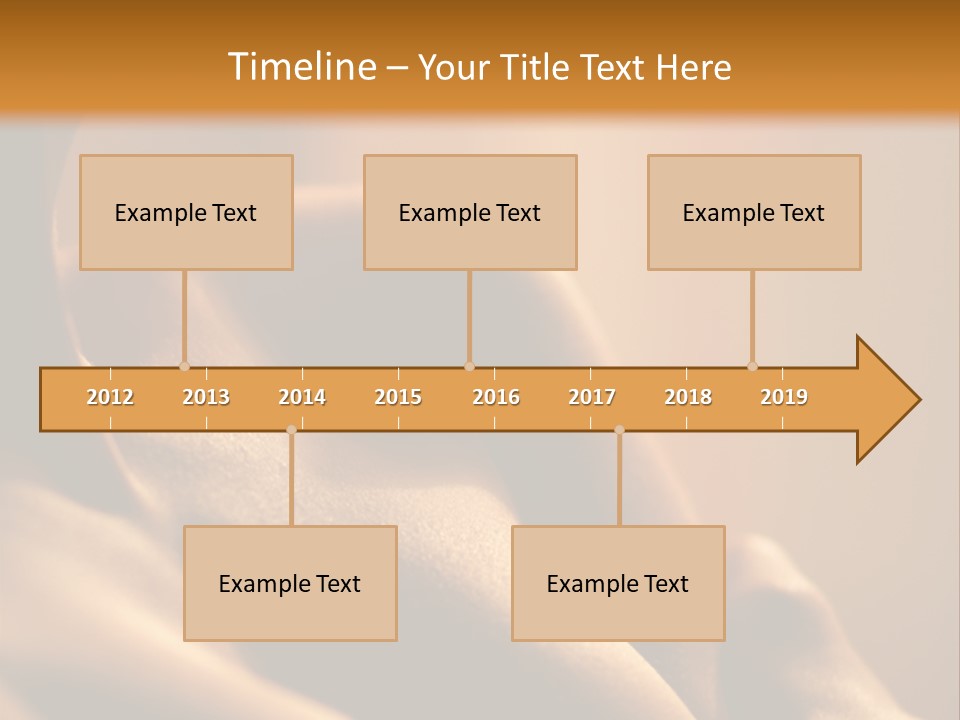 Timeline – Your Title Text Here

Example Text

Example Text

Example Text

2012 2013 2014 2015 2016 2017 2018 2019

Example Text

Example Text